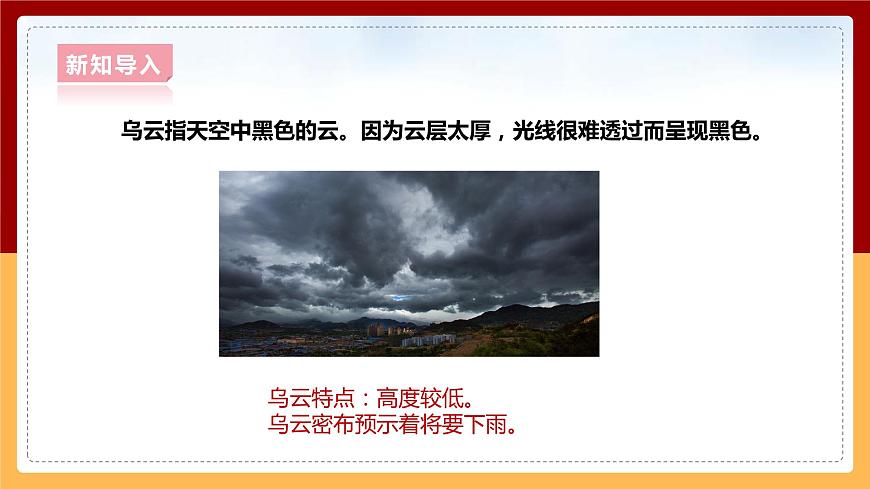 新知导入

乌云指天空中黑色的云。因为云层太厚，光线很难透过而呈现黑色。

乌云特点：高度较低。
乌云密布预示着将要下雨。